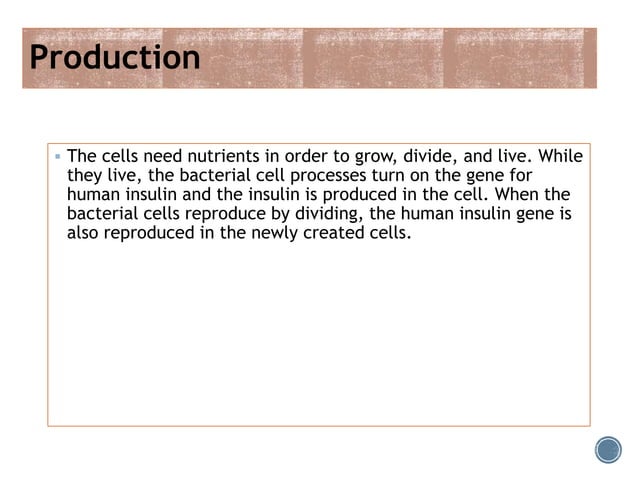 Production

▪ The cells need nutrients in order to grow, divide, and live. While they live, the bacterial cell processes turn on the gene for human insulin and the insulin is produced in the cell. When the bacterial cells reproduce by dividing, the human insulin gene is also reproduced in the newly created cells.